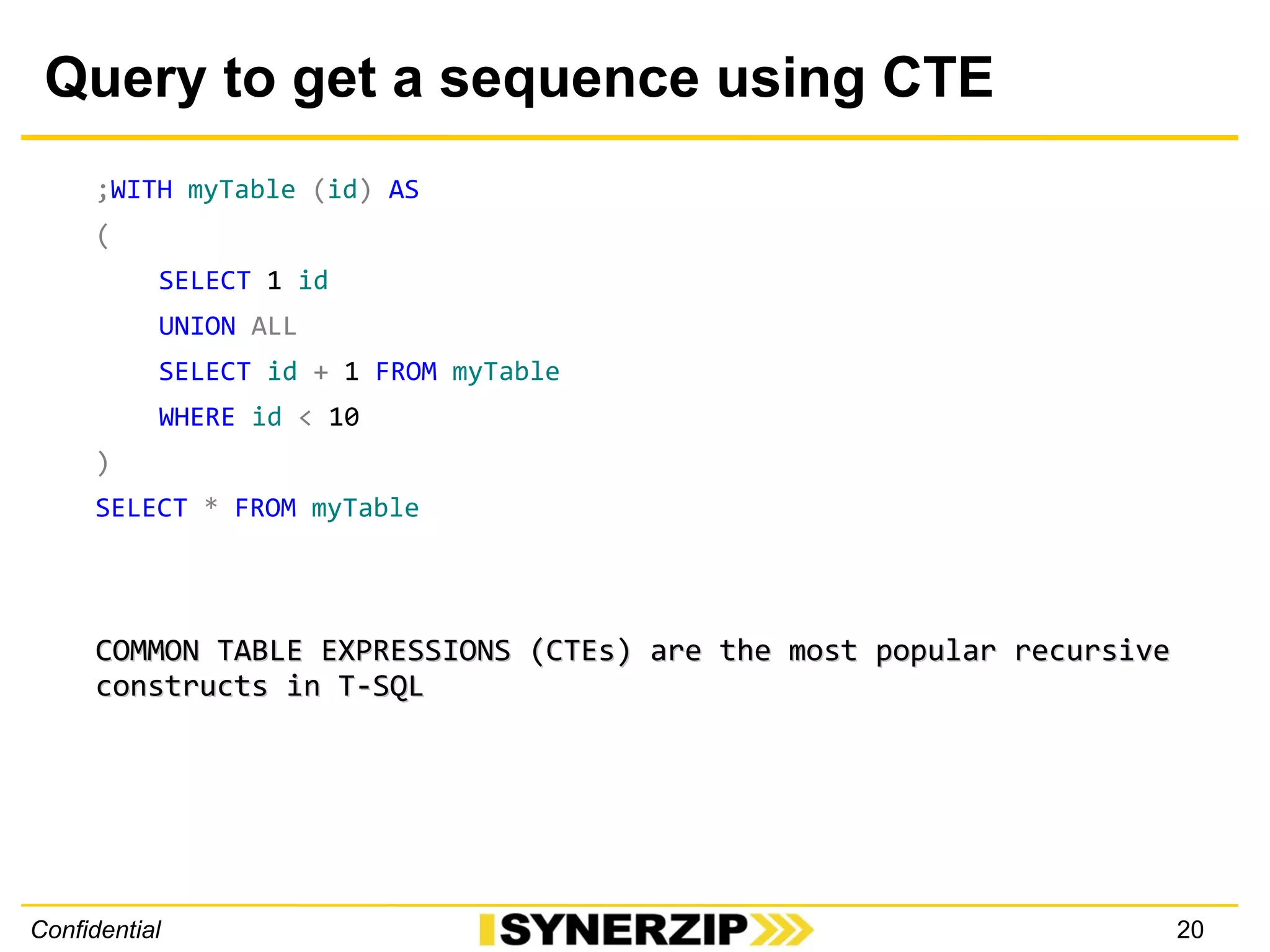 Query to get a sequence using CTE

;WITH myTable (id) AS
(
SELECT 1 id
UNION ALL
SELECT id + 1 FROM myTable
WHERE id < 10
)
SELECT * FROM myTable

COMMON TABLE EXPRESSIONS (CTEs) are the most popular recursive constructs in T-SQL

Confidential

SYNERZIP

20